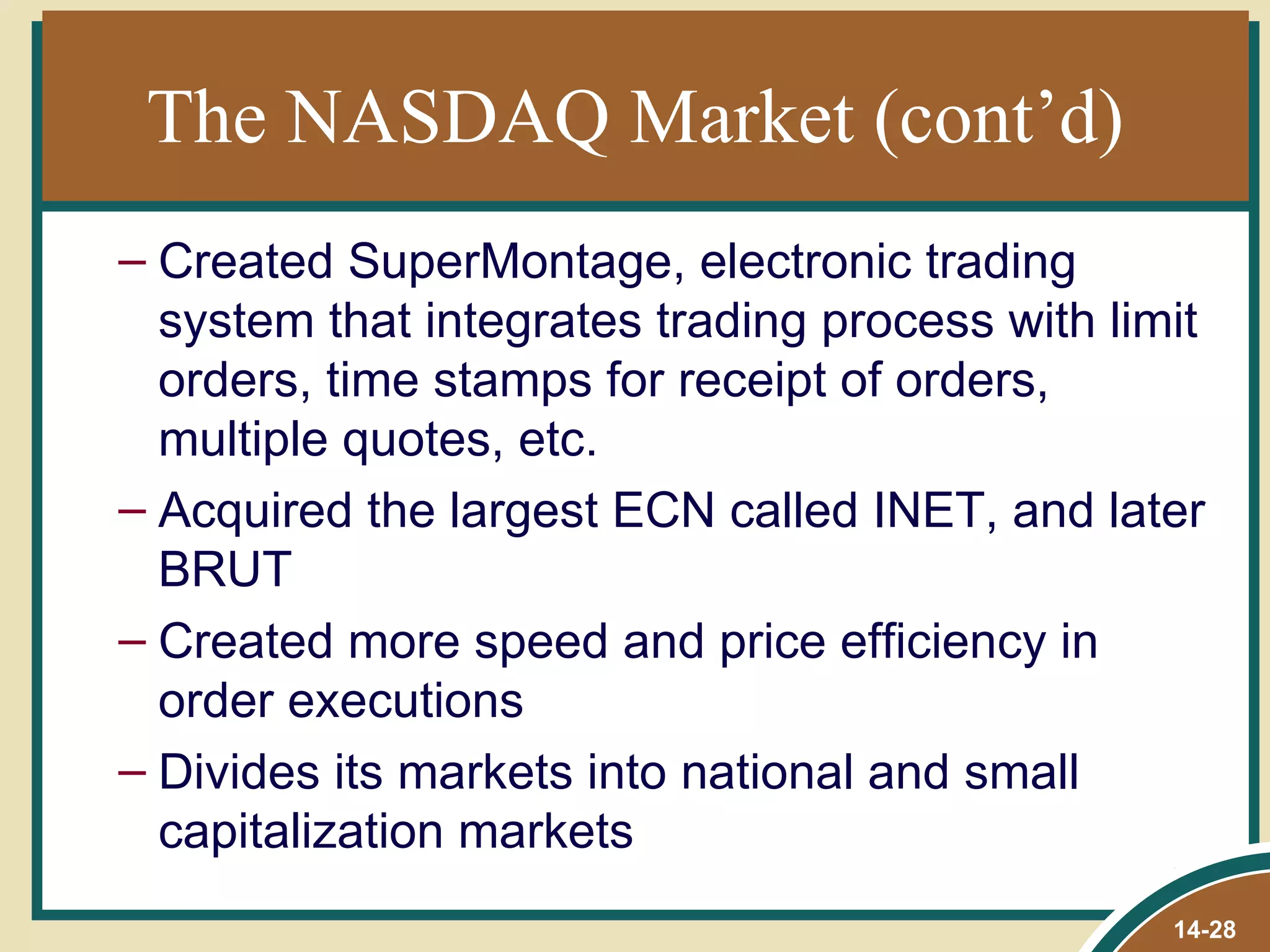 The NASDAQ Market (cont’d)

– Created SuperMontage, electronic trading system that integrates trading process with limit orders, time stamps for receipt of orders, multiple quotes, etc.

– Acquired the largest ECN called INET, and later BRUT

– Created more speed and price efficiency in order executions

– Divides its markets into national and small capitalization markets

14-28